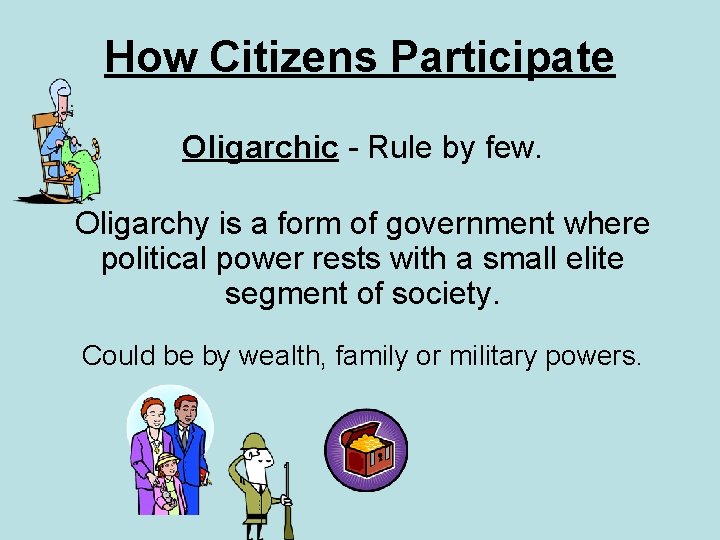 How Citizens Participate

Oligarchic - Rule by few.

Oligarchy is a form of government where political power rests with a small elite segment of society.

Could be by wealth, family or military powers.